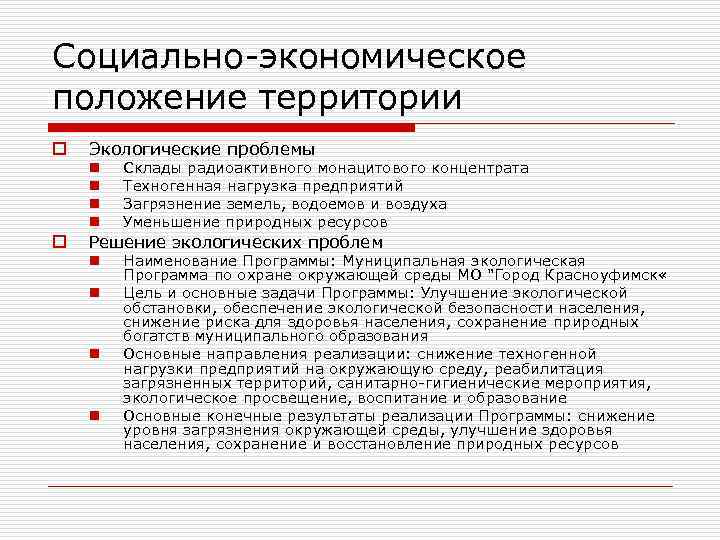 Социально-экономическое положение территории

Экологические проблемы

Склады радиоактивного монацитового концентрата

Техногенная нагрузка предприятий

Загрязнение земель, водоемов и воздуха

Уменьшение природных ресурсов

Решение экологических проблем

Наименование Программы: Муниципальная экологическая Программа по охране окружающей среды МО "Город Красноуфимск«

Цель и основные задачи Программы: Улучшение экологической обстановки, обеспечение экологической безопасности населения, снижение риска для здоровья населения, сохранение природных богатств муниципального образования

Основные направления реализации: снижение техногенной нагрузки предприятий на окружающую среду, реабилитация загрязненных территорий, санитарно-гигиенические мероприятия, экологическое просвещение, воспитание и образование

Основные конечные результаты реализации Программы: снижение уровня загрязнения окружающей среды, улучшение здоровья населения, сохранение и восстановление природных ресурсов